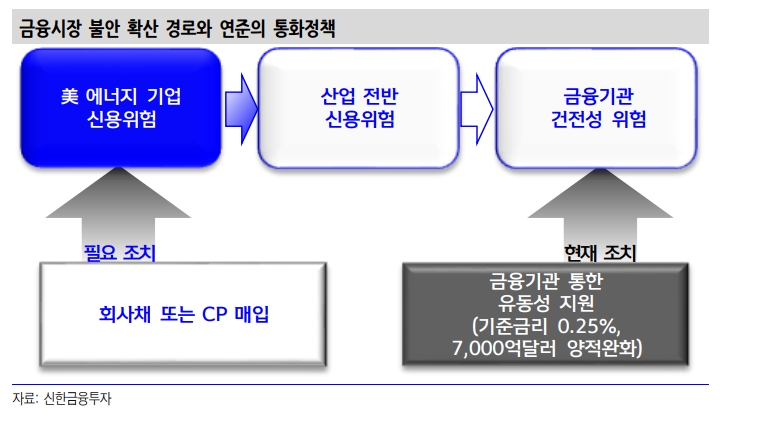 금융시장 불안 확산 경로와 연준의 통화정책

美 에너지 기업 신용위험

산업 전반 신용위험

금융기관 건전성 위험

필요 조치

현재 조치

회사채 또는 CP 매입

금융기관 통한 유동성 지원 (기준금리 0.25%, 7,000억달러 양적완화)

자료: 신한금융투자